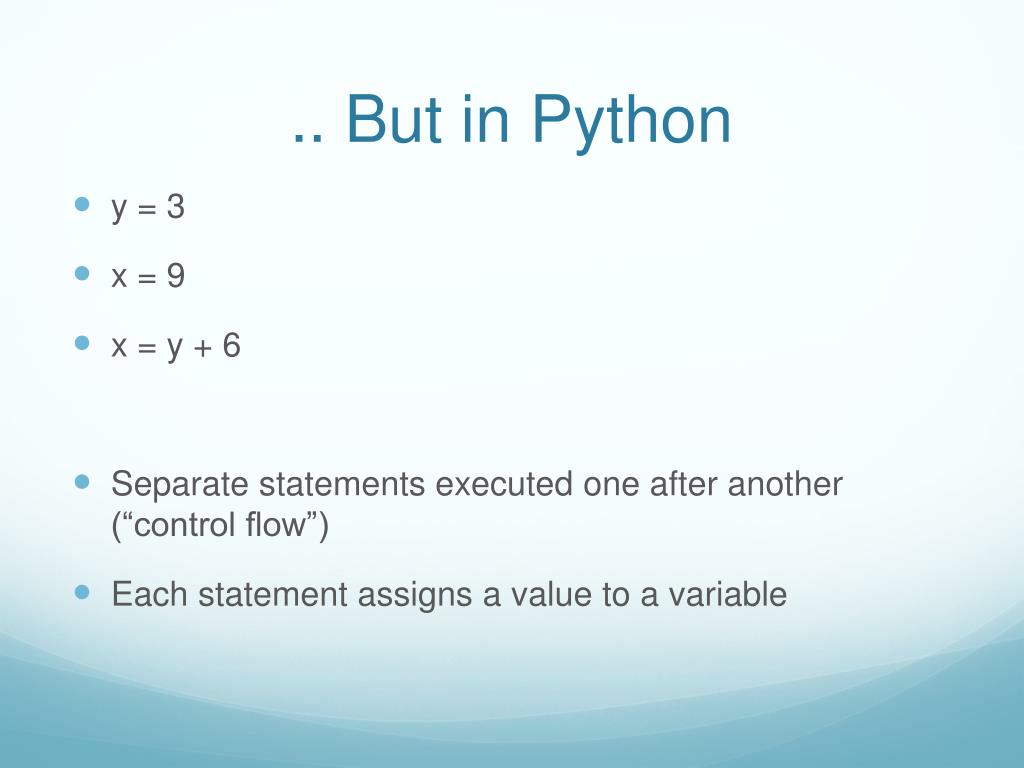 .. But in Python

- y = 3
- x = 9
- x = y + 6

- Separate statements executed one after another (“control flow”)
- Each statement assigns a value to a variable